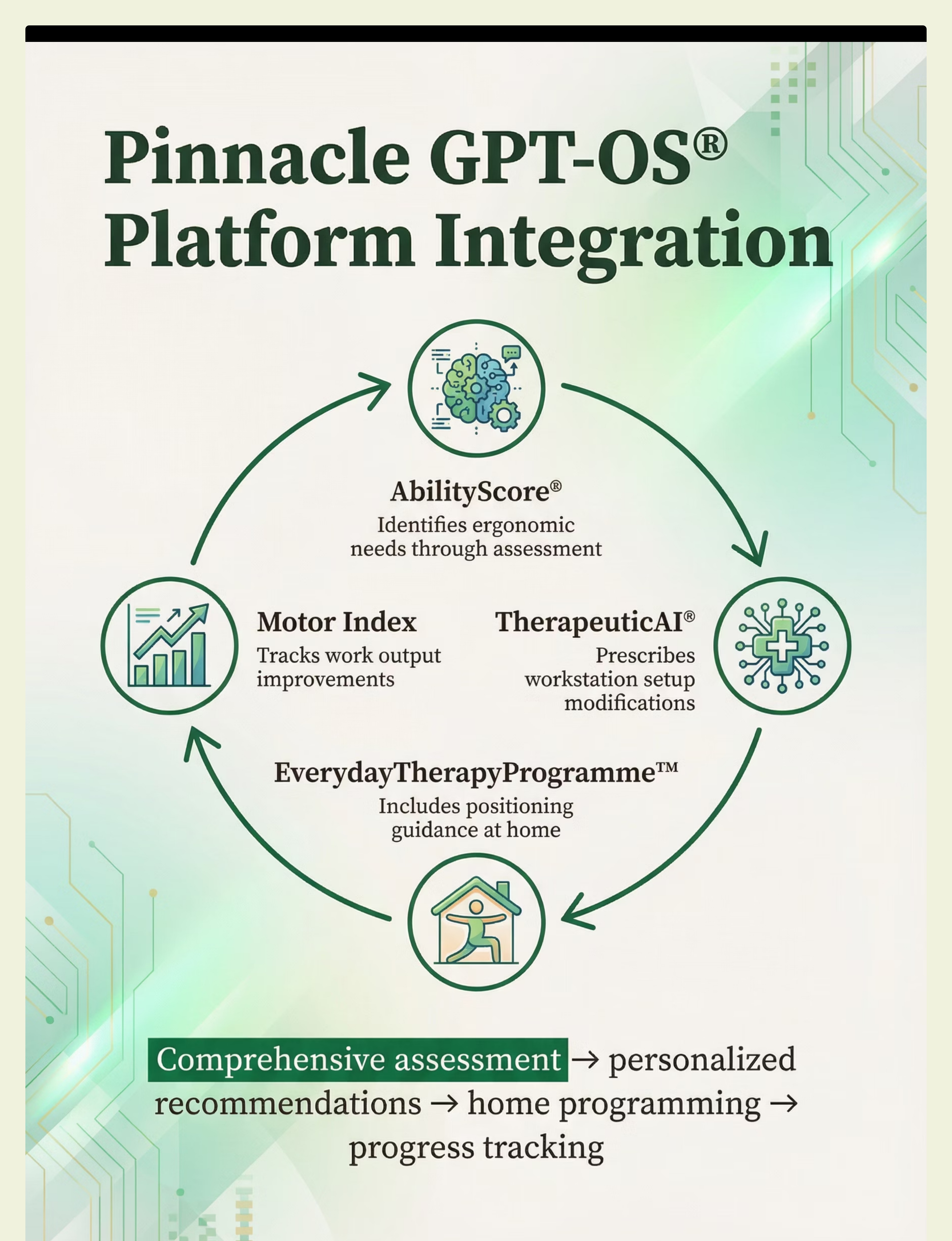 Pinnacle GPT-OS®
Platform Integration

AbilityScore®
Identifies ergonomic needs through assessment

Motor Index
Tracks work output improvements

TherapeuticAI®
Prescribes workstation setup modifications

EverydayTherapyProgramme™
Includes positioning guidance at home

Comprehensive assessment → personalized recommendations → home programming → progress tracking